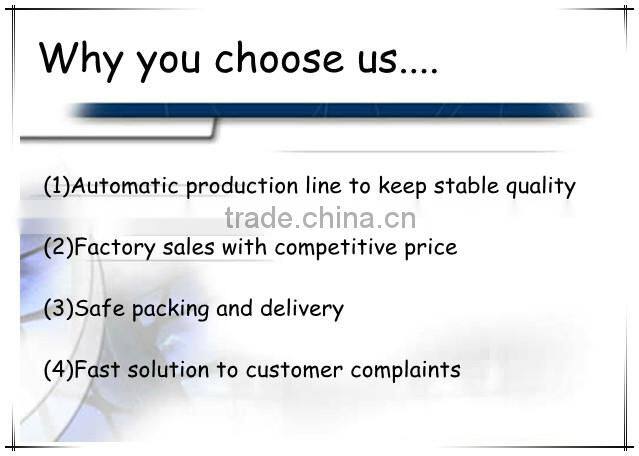 Why you choose us....

(1)Automatic production line to keep stable quality

trade.china.cn

(2)Factory sales with competitive price

(3)Safe packing and delivery

(4)Fast solution to customer complaints